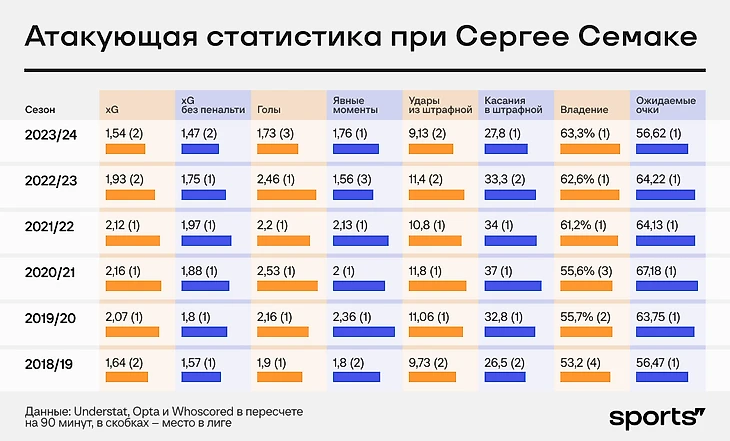 Атакующая статистика при Сергее Семаке

| Сезон | xG | xG без пенальти | Голы | Явные моменты | Удары из штрафной | Касания в штрафной | Владение | Ожидаемые очки |
|---|---|---|---|---|---|---|---|---|
| 2023/24 | 1,54 (2) | 1,47 (2) | 1,73 (3) | 1,76 (1) | 9,13 (2) | 27,8 (1) | 63,3% (1) | 56,62 (1) |
| 2022/23 | 1,93 (2) | 1,75 (1) | 2,46 (1) | 1,56 (3) | 11,4 (2) | 33,3 (2) | 62,6% (1) | 64,22 (1) |
| 2021/22 | 2,12 (1) | 1,97 (1) | 2,2 (1) | 2,13 (1) | 10,8 (1) | 34 (1) | 61,2% (1) | 64,13 (1) |
| 2020/21 | 2,16 (1) | 1,88 (1) | 2,53 (1) | 2 (1) | 11,8 (1) | 37 (1) | 55,6% (3) | 67,18 (1) |
| 2019/20 | 2,07 (1) | 1,8 (1) | 2,16 (1) | 2,36 (1) | 11,06 (1) | 32,8 (1) | 55,7% (2) | 63,75 (1) |
| 2018/19 | 1,64 (2) | 1,57 (1) | 1,9 (1) | 1,8 (2) | 9,73 (2) | 26,5 (2) | 53,2 (4) | 56,47 (1) |

Данные: Understat, Opta и Whoscored в пересчете на 90 минут, в скобках – место в лиге

sports